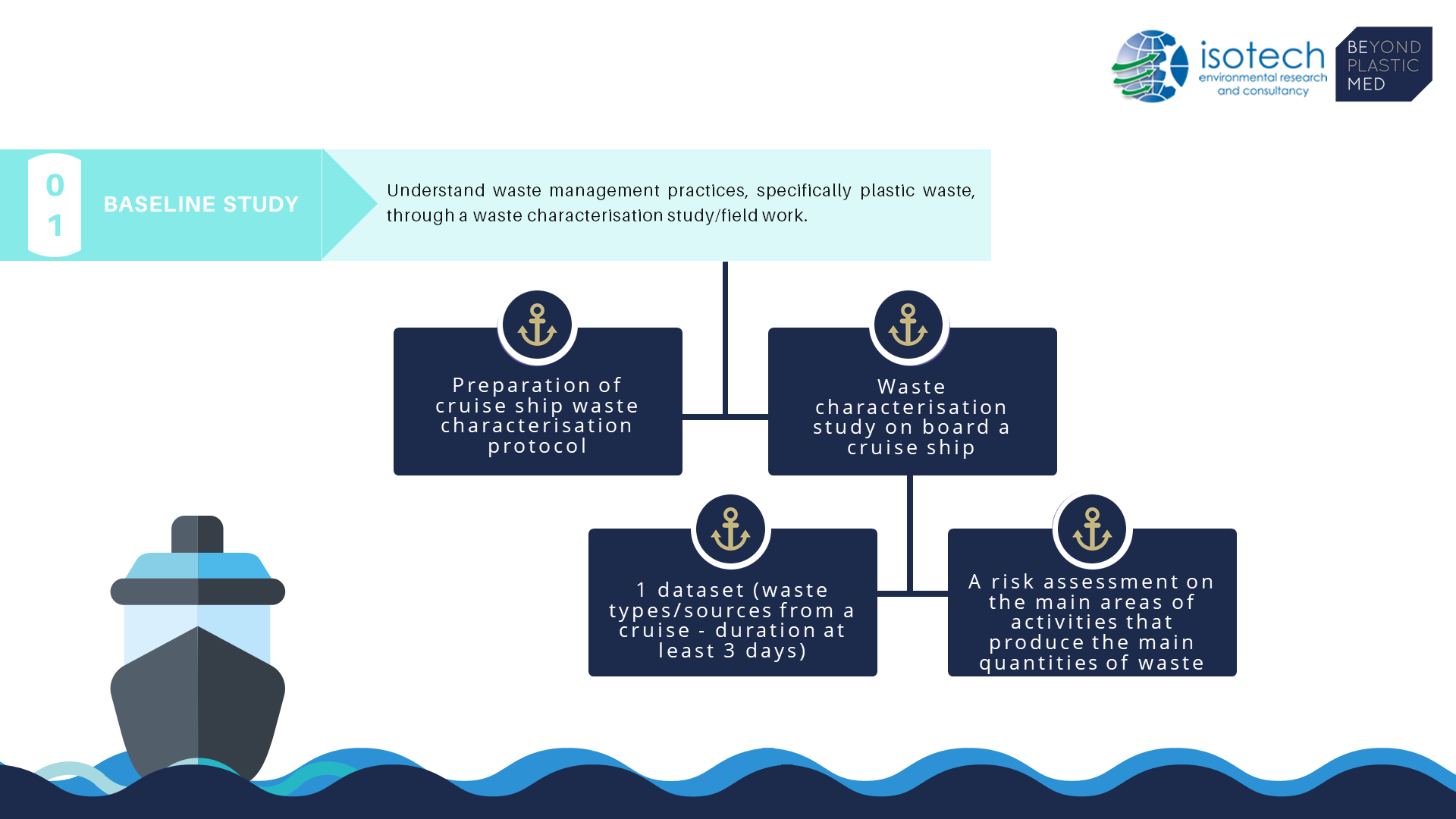 isotech
environmental research and consultancy

BEYOND PLASTIC MED

01

BASELINE STUDY

Understand waste management practices, specifically plastic waste, through a waste characterisation study/field work.

Preparation of cruise ship waste characterisation protocol

Waste characterisation study on board a cruise ship

1 dataset (waste types/sources from a cruise - duration at least 3 days)

A risk assessment on the main areas of activities that produce the main quantities of waste